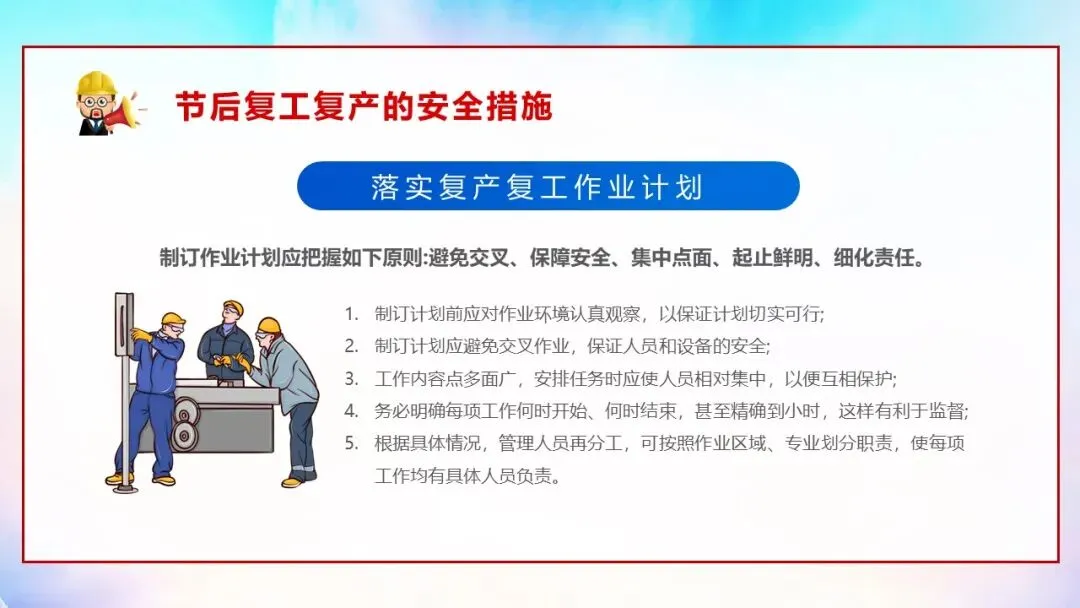 节后复工复产的安全措施

落实复产复工作业计划

制订作业计划应把握如下原则:避免交叉、保障安全、集中点面、起止鲜明、细化责任。

1. 制订计划前应对作业环境认真观察，以保证计划切实可行;
2. 制订计划应避免交叉作业，保证人员和设备的安全;
3. 工作内容点多面广，安排任务时应使人员相对集中，以便互相保护;
4. 务必明确每项工作何时开始、何时结束，甚至精确到小时，这样有利于监督;
5. 根据具体情况，管理人员再分工，可按照作业区域、专业划分职责，使每项工作均有具体人员负责。